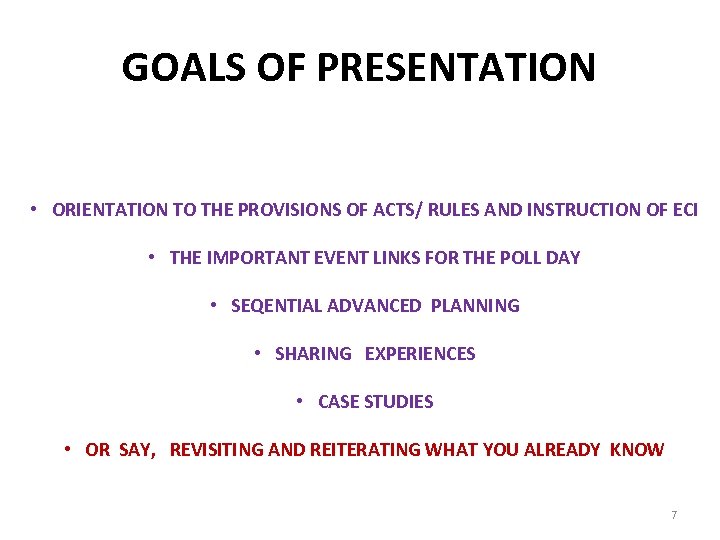 GOALS OF PRESENTATION

• ORIENTATION TO THE PROVISIONS OF ACTS/ RULES AND INSTRUCTION OF ECI

• THE IMPORTANT EVENT LINKS FOR THE POLL DAY

• SEQENTIAL ADVANCED PLANNING

• SHARING EXPERIENCES

• CASE STUDIES

• OR SAY, REVISITING AND REITERATING WHAT YOU ALREADY KNOW

7